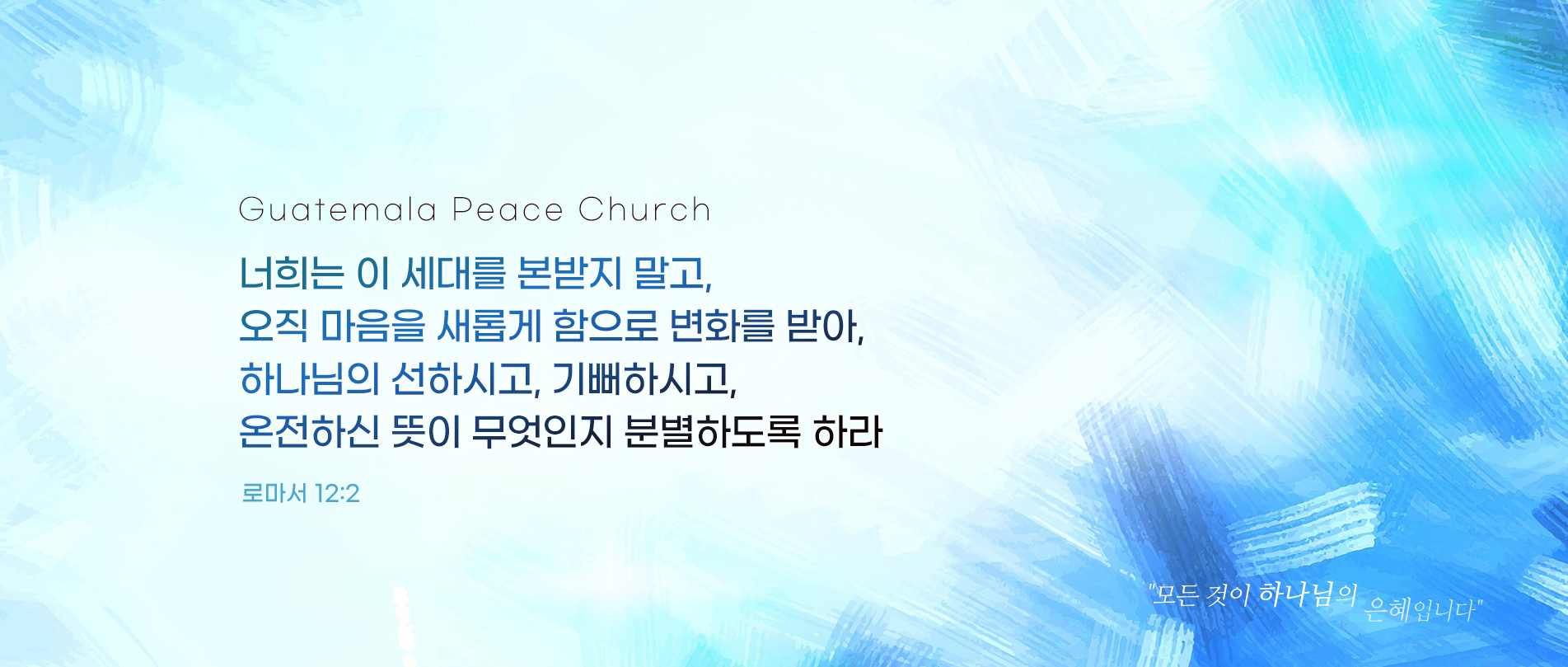 Guatemala Peace Church

너희는 이 세대를 본받지 말고,
오직 마음을 새롭게 함으로 변화를 받아,
하나님의 선하시고, 기뻐하시고,
온전하신 뜻이 무엇인지 분별하도록 하라

로마서 12:2

"모든 것이 하나님의 은혜입니다"